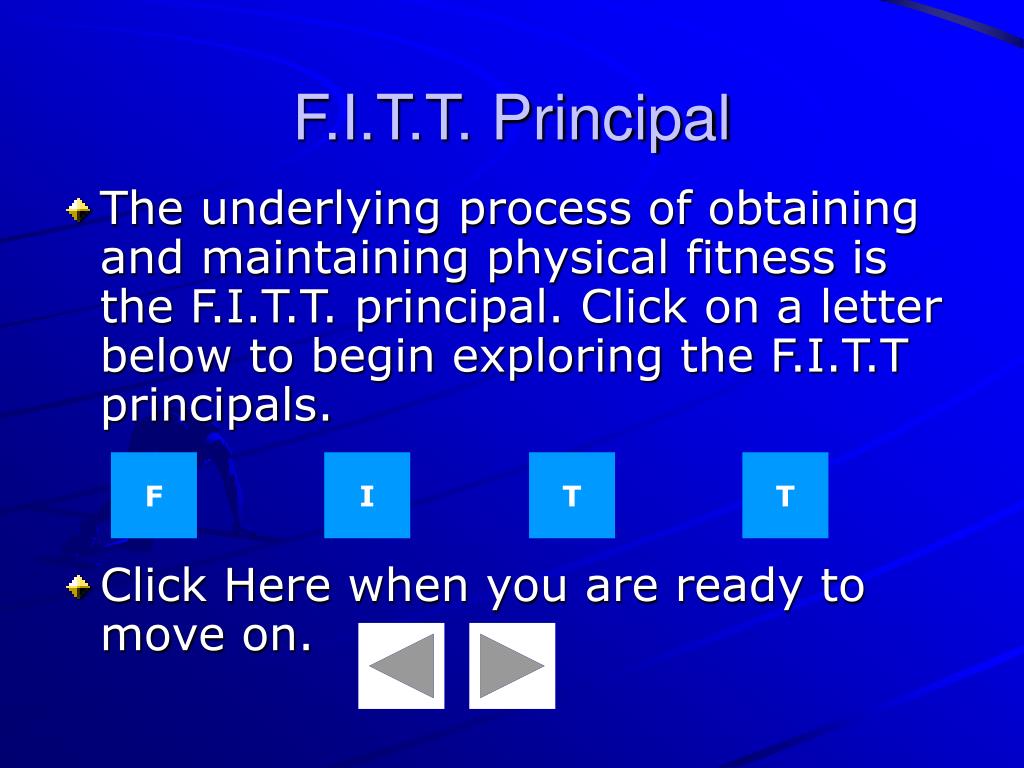 F.I.T.T. Principal

The underlying process of obtaining and maintaining physical fitness is the F.I.T.T. principal. Click on a letter below to begin exploring the F.I.T.T principals.

F I T T

Click Here when you are ready to move on.